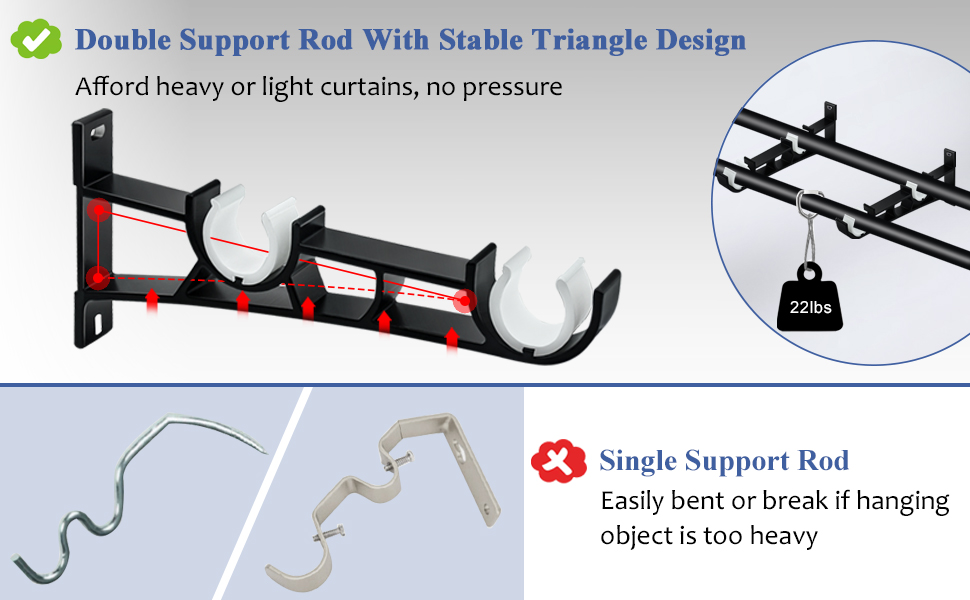 Double Support Rod With Stable Triangle Design

Afford heavy or light curtains, no pressure

22lbs

Single Support Rod

Easily bent or break if hanging object is too heavy